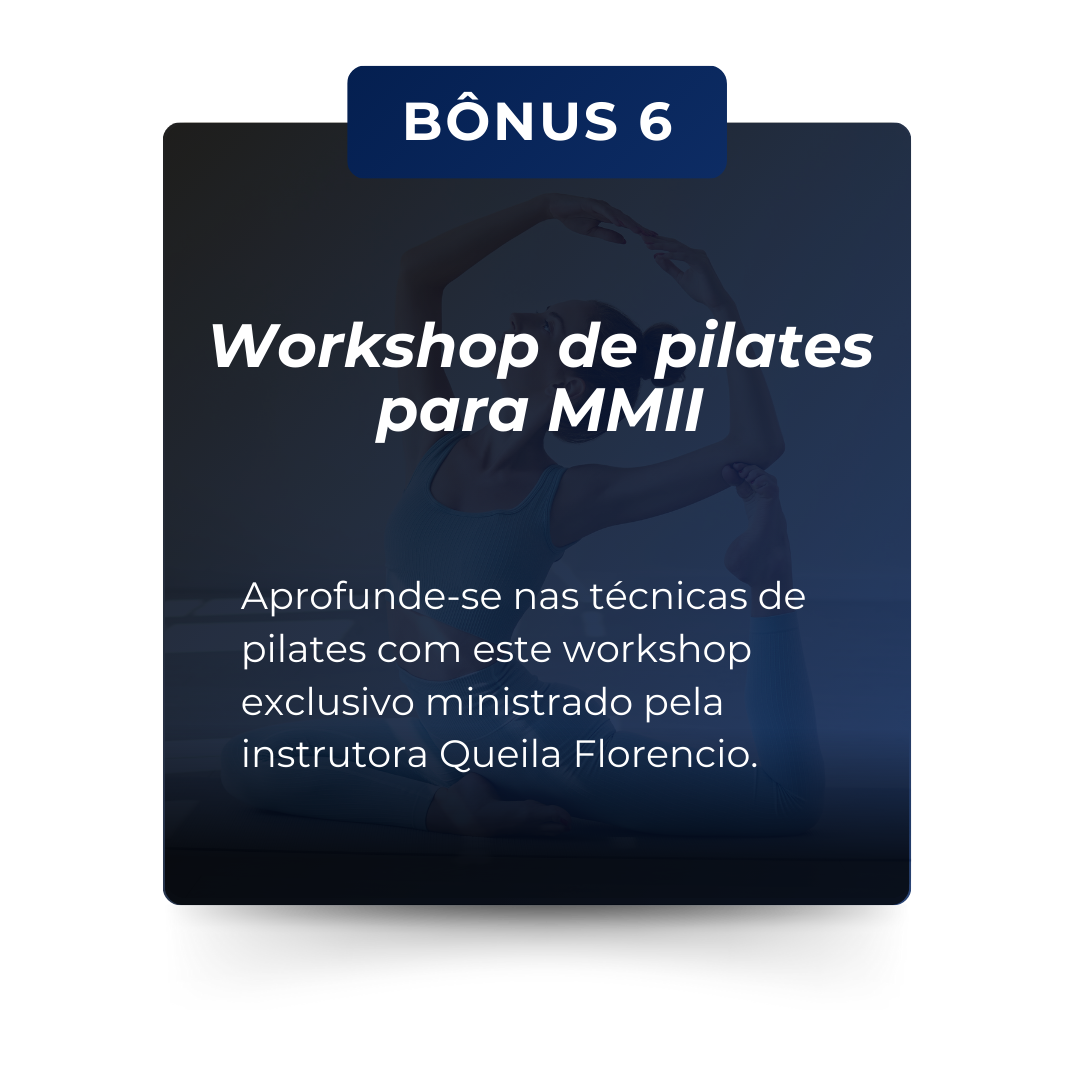 BÔNUS 6

Workshop de pilates para MMII

Aprofunde-se nas técnicas de pilates com este workshop exclusivo ministrado pela instrutora Queila Florencio.